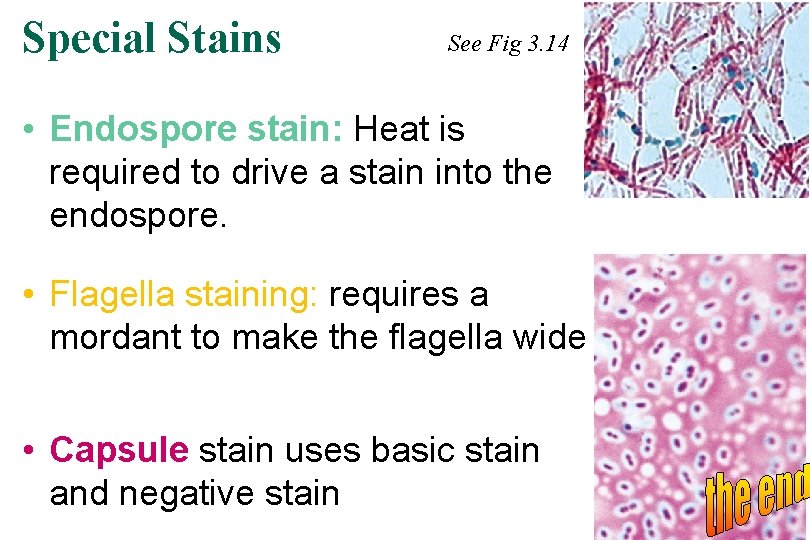 Special Stains

See Fig 3.14

• Endospore stain: Heat is required to drive a stain into the endospore.

• Flagella staining: requires a mordant to make the flagella wide

• Capsule stain uses basic stain and negative stain

the end